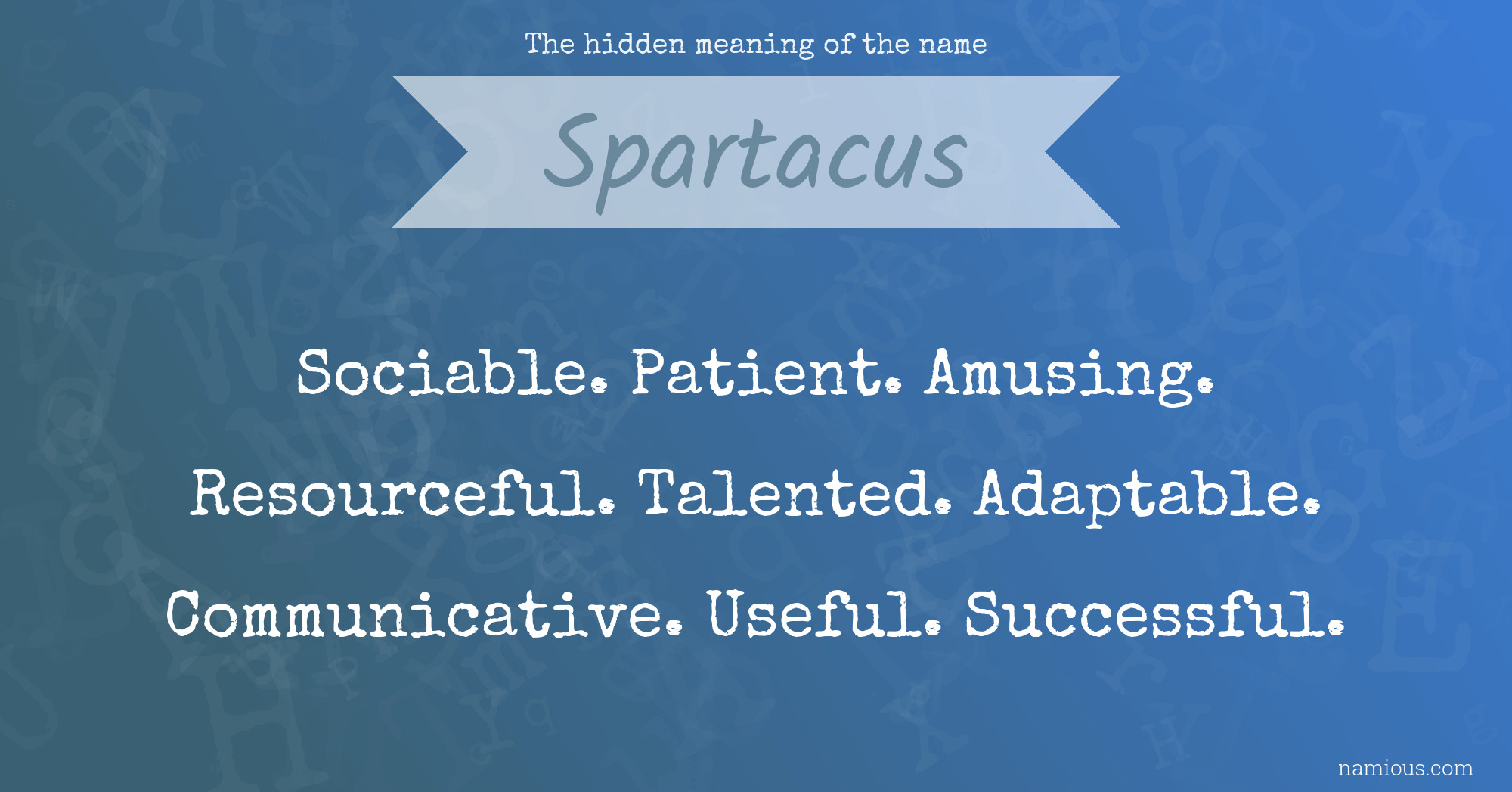 The hidden meaning of the name

Spartacus

Sociable. Patient. Amusing.

Resourceful. Talented. Adaptable.

Communicative. Useful. Successful.

namious.com